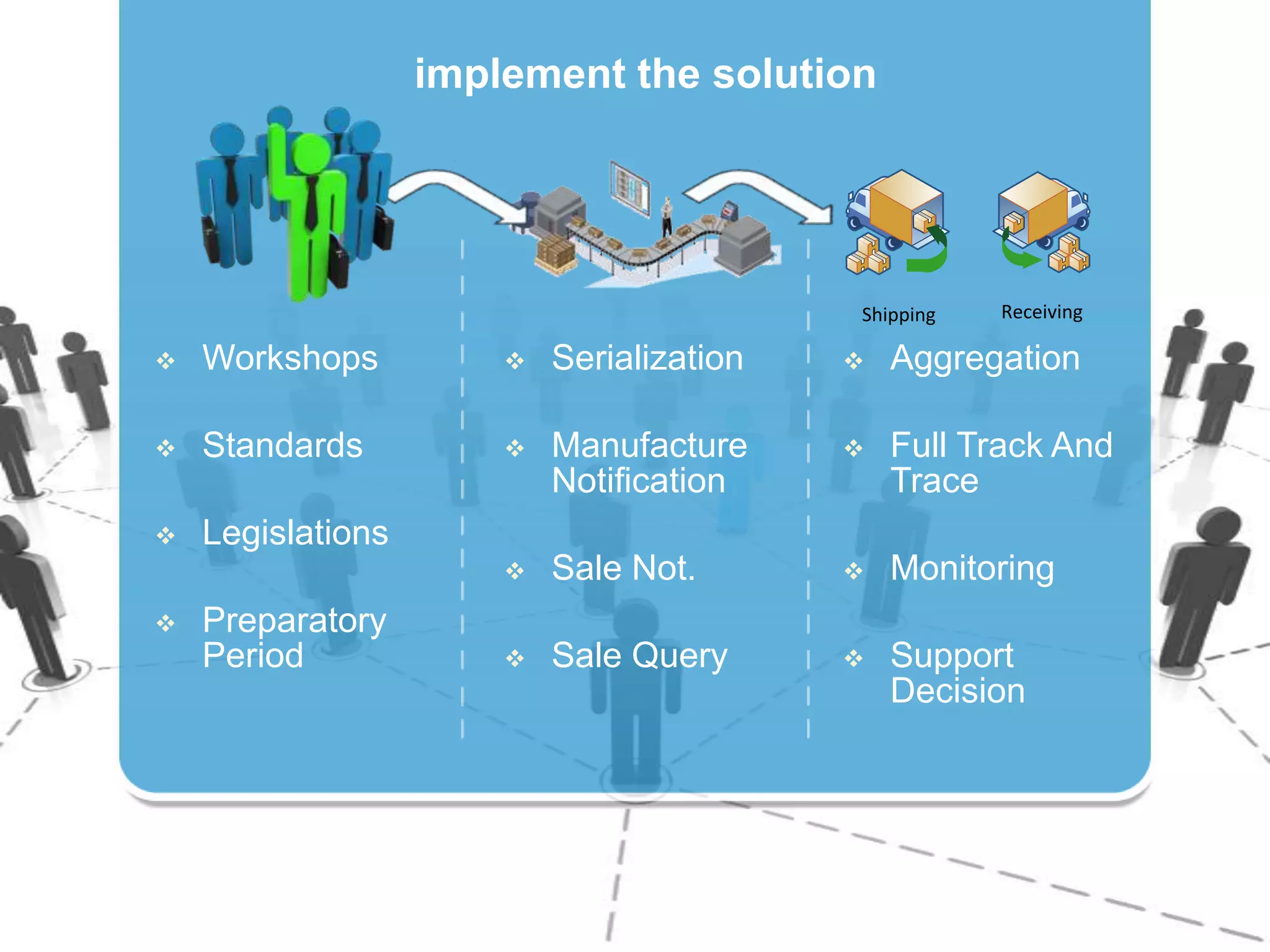 implement the solution

Shipping

Receiving

❖ Workshops

❖ Standards

❖ Legislations

❖ Preparatory Period

❖ Serialization

❖ Manufacture Notification

❖ Sale Not.

❖ Sale Query

❖ Aggregation

❖ Full Track And Trace

❖ Monitoring

❖ Support Decision